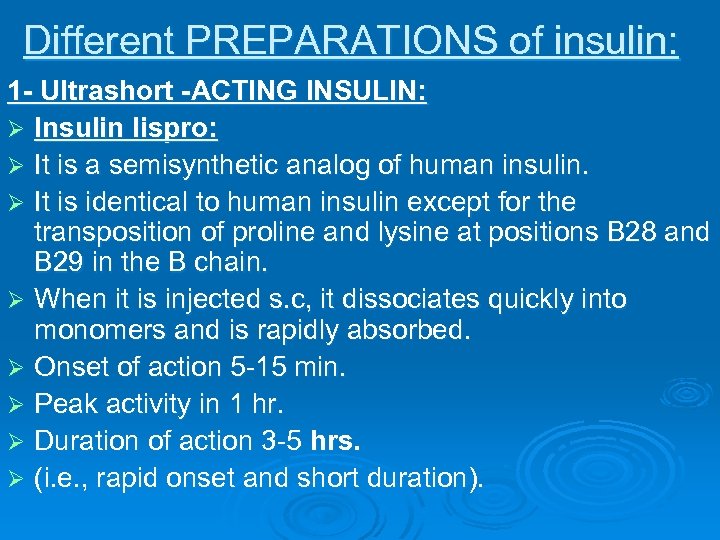 Different PREPARATIONS of insulin:

1- Ultrashort -ACTING INSULIN:

➢ Insulin lispro:

➢ It is a semisynthetic analog of human insulin.

➢ It is identical to human insulin except for the transposition of proline and lysine at positions B28 and B29 in the B chain.

➢ When it is injected s.c, it dissociates quickly into monomers and is rapidly absorbed.

➢ Onset of action 5-15 min.

➢ Peak activity in 1 hr.

➢ Duration of action 3-5 hrs.

➢ (i.e., rapid onset and short duration).